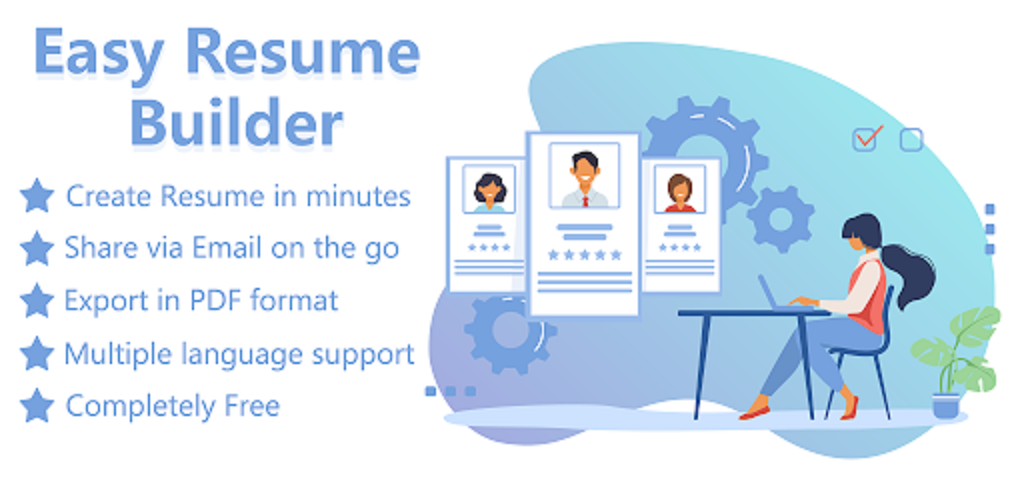 Easy Resume Builder

Create Resume in minutes
Share via Email on the go
Export in PDF format
Multiple language support
Completely Free